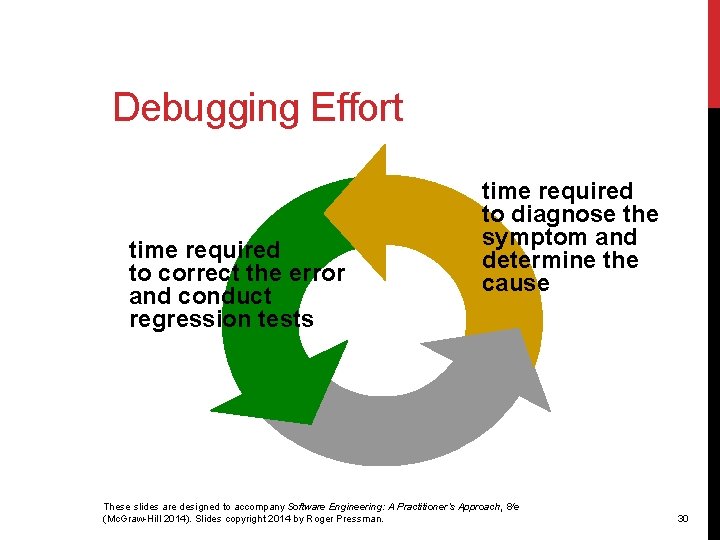 Debugging Effort

time required to correct the error and conduct regression tests

time required to diagnose the symptom and determine the cause

These slides are designed to accompany Software Engineering: A Practitioner's Approach, 8/e (McGraw-Hill 2014). Slides copyright 2014 by Roger Pressman.

30